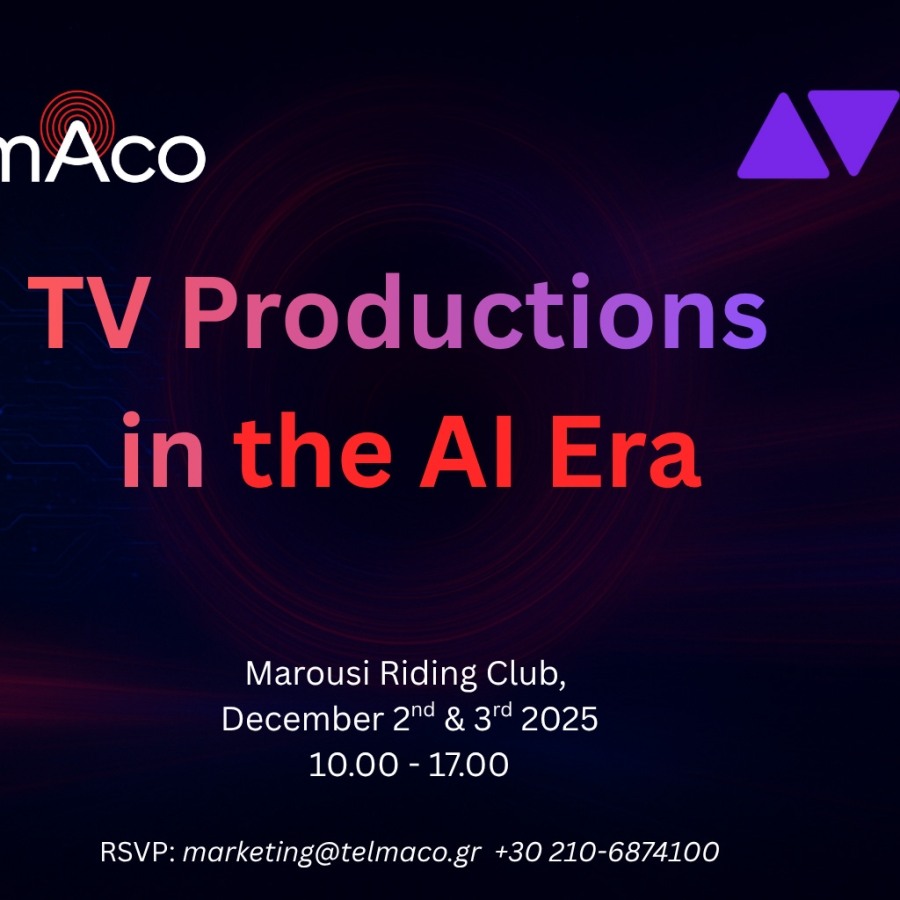 mAco

TV Productions in the AI Era

Marousi Riding Club,
December 2$^{nd}$ & 3$^{rd}$ 2025
10.00 - 17.00

RSVP: marketing@telmaco.gr +30 210-6874100